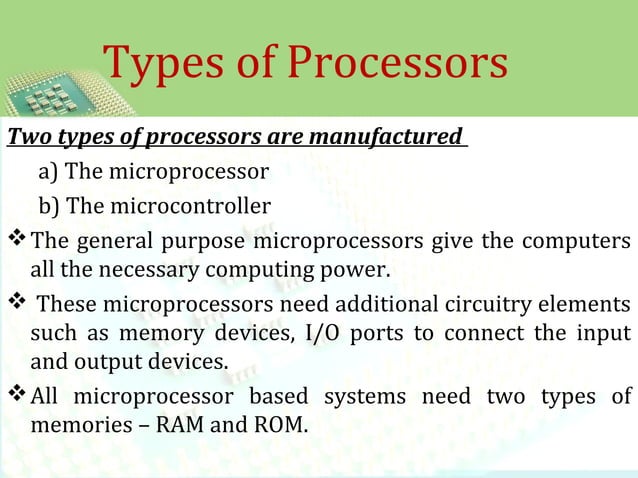 Types of Processors

Two types of processors are manufactured

a) The microprocessor

b) The microcontroller

❖ The general purpose microprocessors give the computers all the necessary computing power.

❖ These microprocessors need additional circuitry elements such as memory devices, I/O ports to connect the input and output devices.

❖ All microprocessor based systems need two types of memories – RAM and ROM.